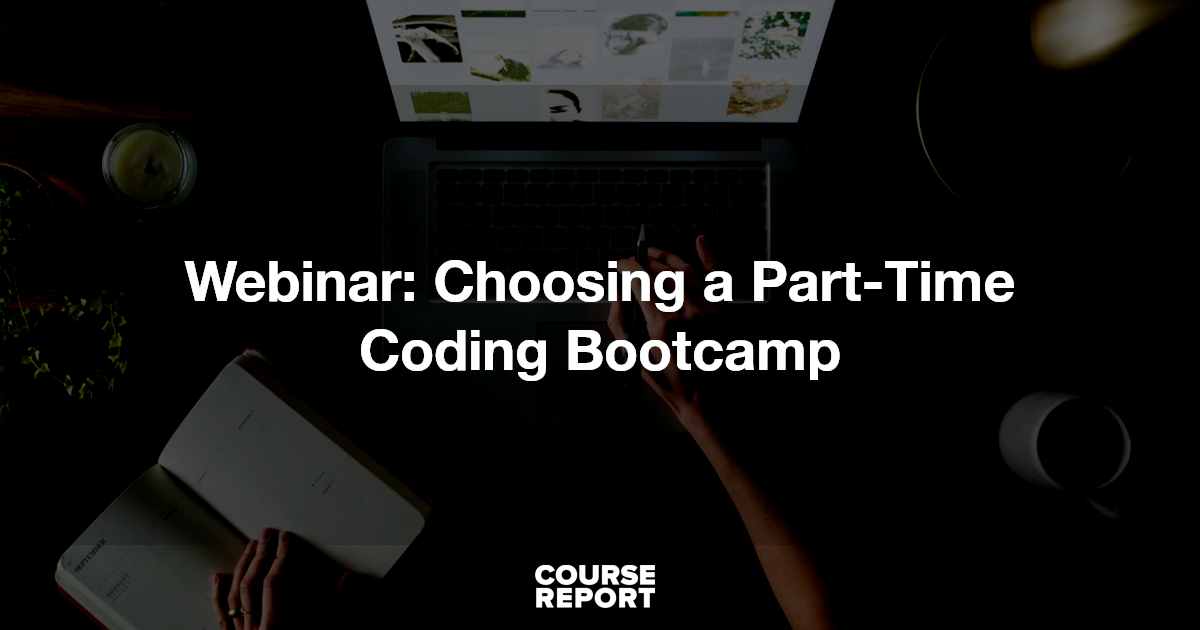 Webinar: Choosing a Part-Time Coding Bootcamp

COURSE REPORT